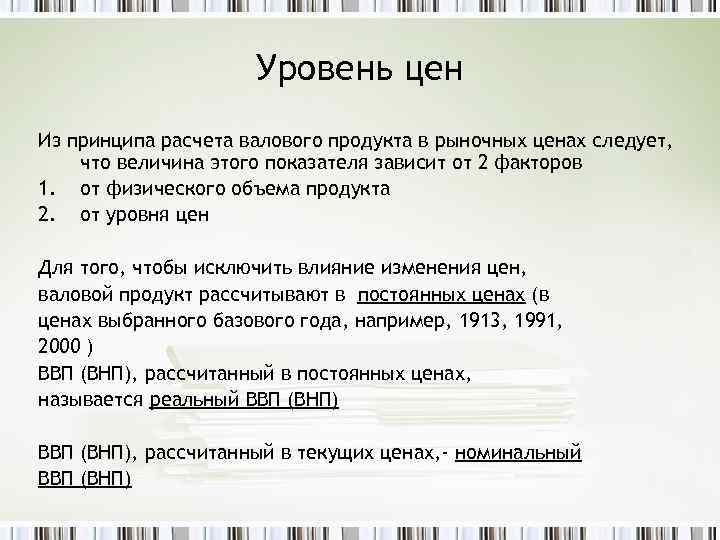 Уровень цен

Из принципа расчета валового продукта в рыночных ценах следует, что величина этого показателя зависит от 2 факторов
1. от физического объема продукта
2. от уровня цен

Для того, чтобы исключить влияние изменения цен, валовой продукт рассчитывают в постоянных ценах (в ценах выбранного базового года, например, 1913, 1991, 2000 )
ВВП (ВНП), рассчитанный в постоянных ценах, называется реальный ВВП (ВНП)

ВВП (ВНП), рассчитанный в текущих ценах,- номинальный ВВП (ВНП)